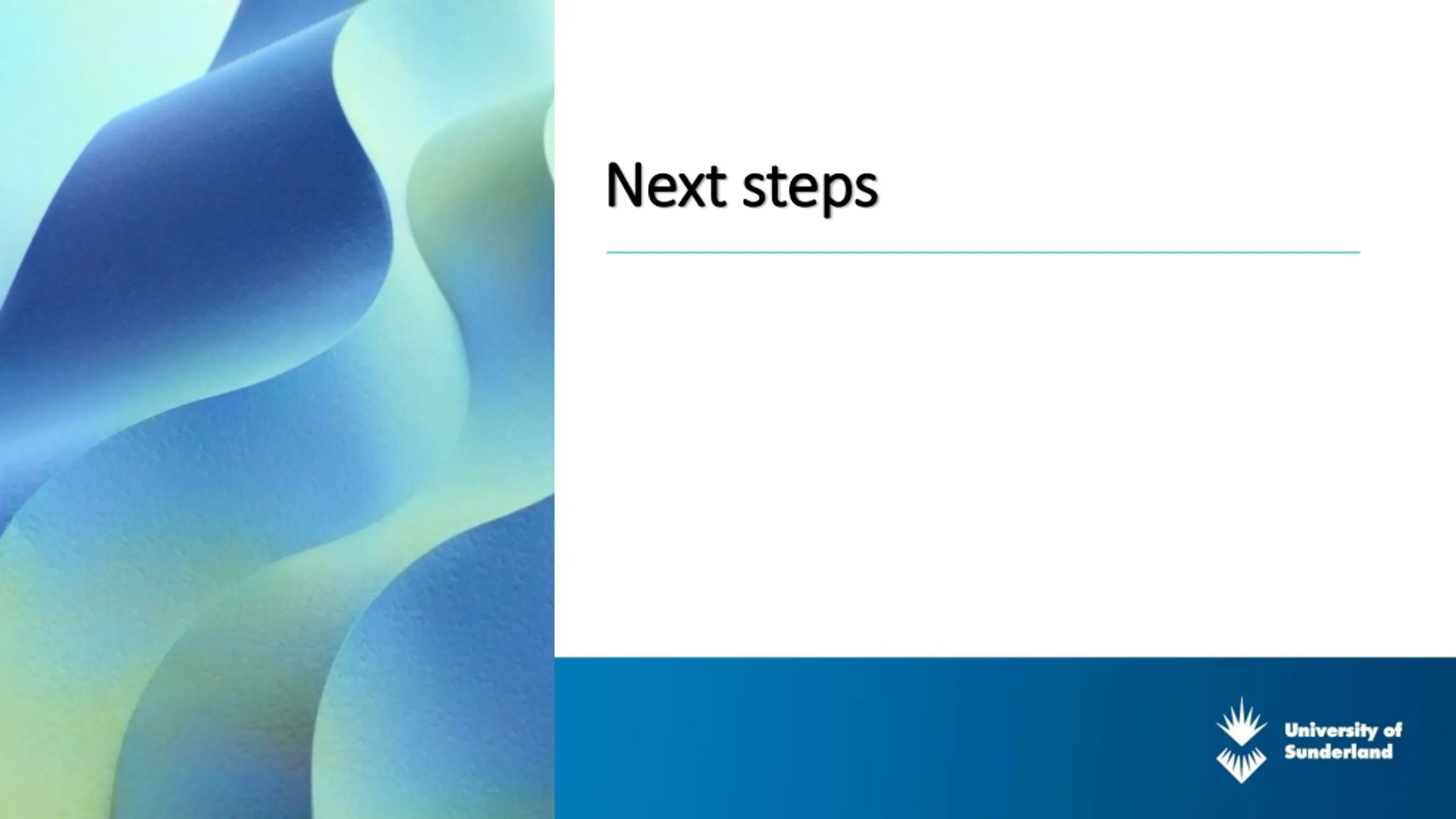 Next steps

University of Sunderland